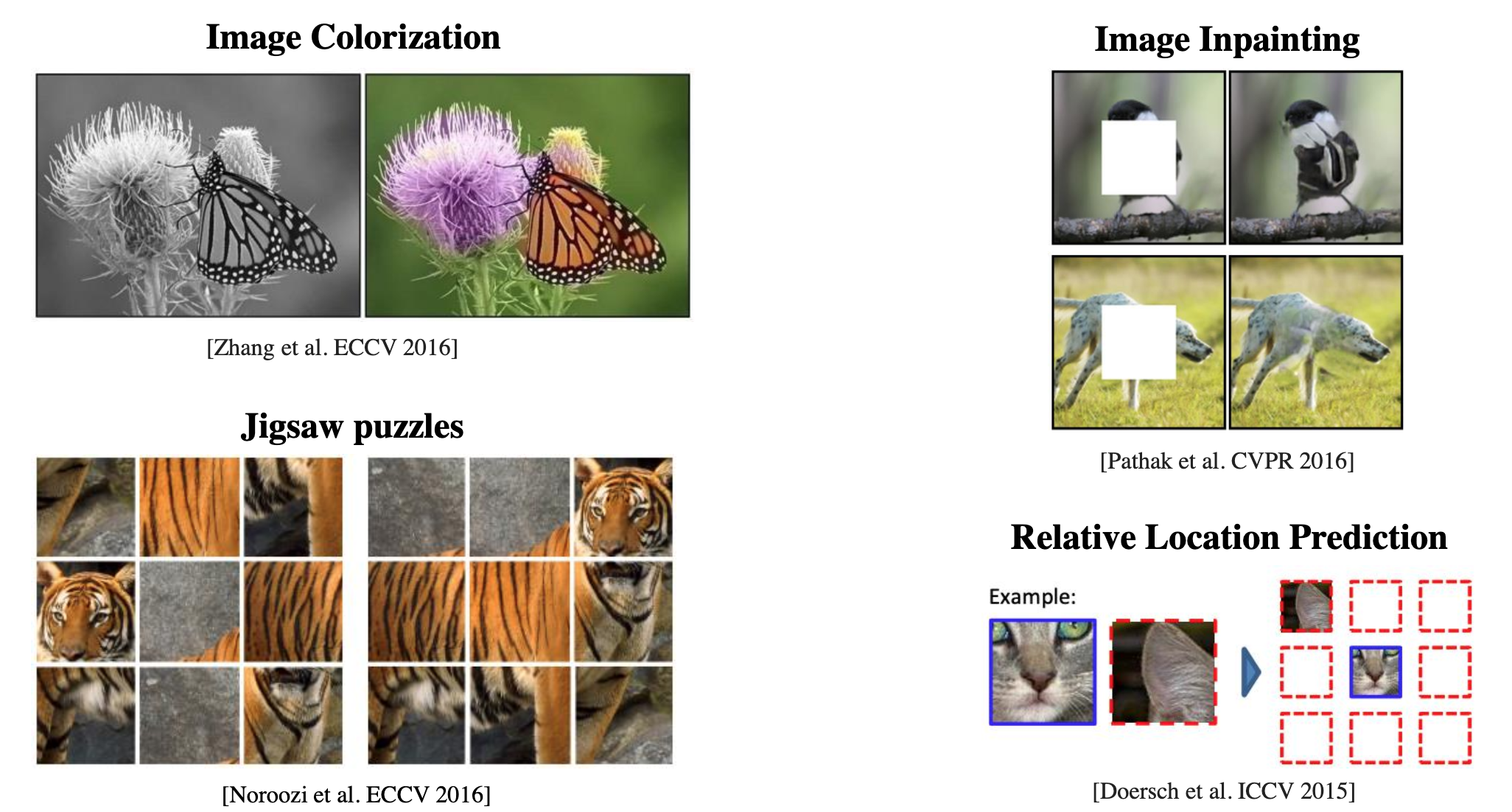 Image Colorization

[Zhang et al. ECCV 2016]

Jigsaw puzzles

[Noroozi et al. ECCV 2016]

Image Inpainting

[Pathak et al. CVPR 2016]

Relative Location Prediction

Example:

[Doersch et al. ICCV 2015]